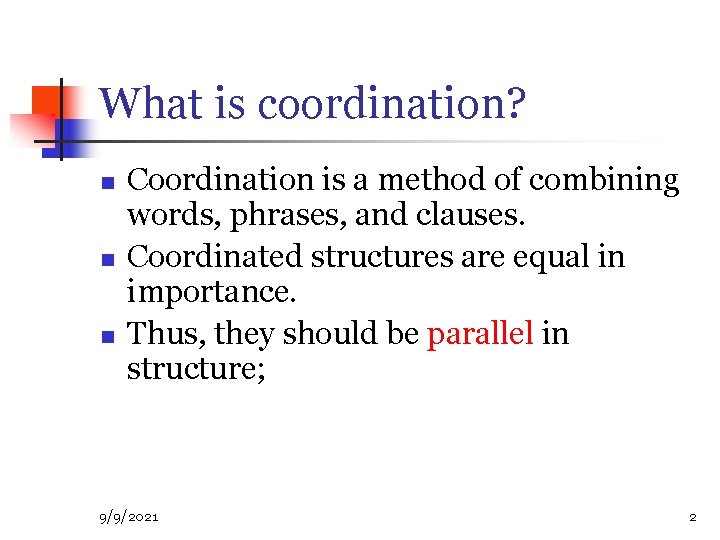 What is coordination?

- Coordination is a method of combining words, phrases, and clauses.
- Coordinated structures are equal in importance.
- Thus, they should be parallel in structure;

9/9/2021

2